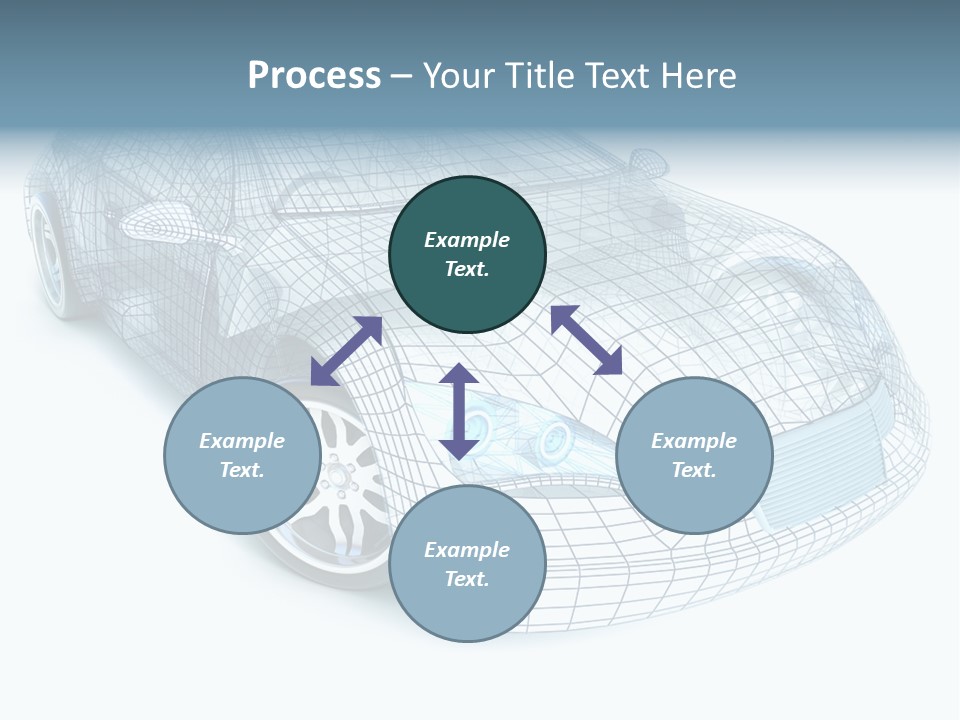 Process – Your Title Text Here

Example Text.

Example Text.

Example Text.

Example Text.